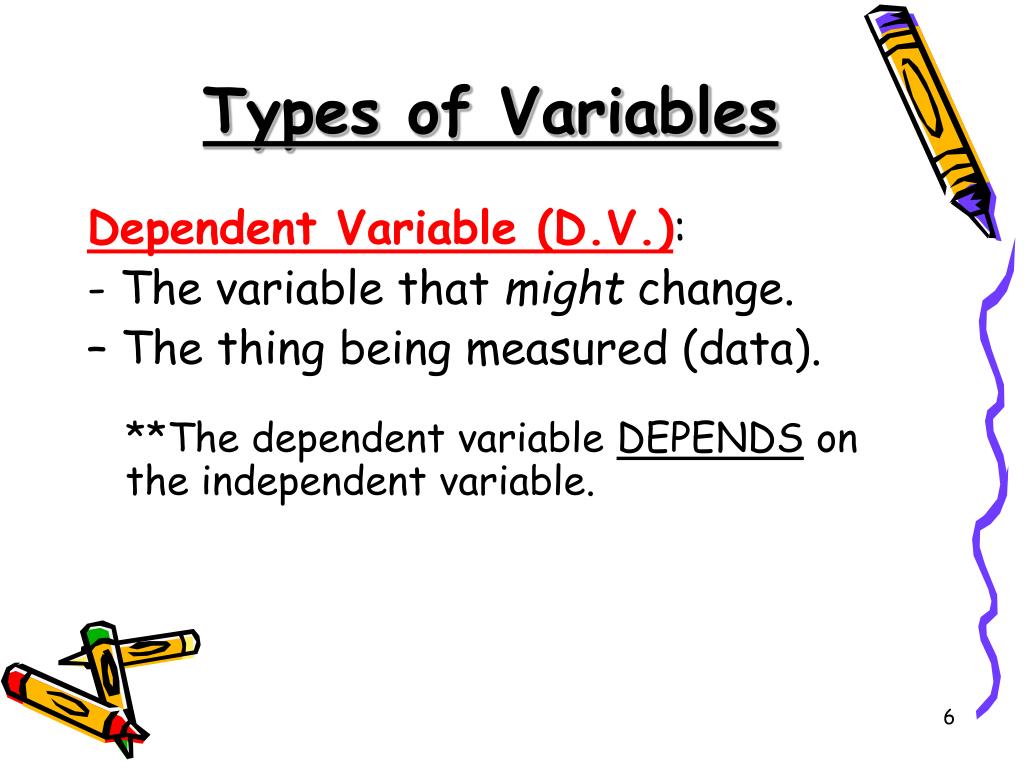 Types of Variables

Dependent Variable (D.V.):
- The variable that might change.
– The thing being measured (data).

**The dependent variable DEPENDS on the independent variable.

6